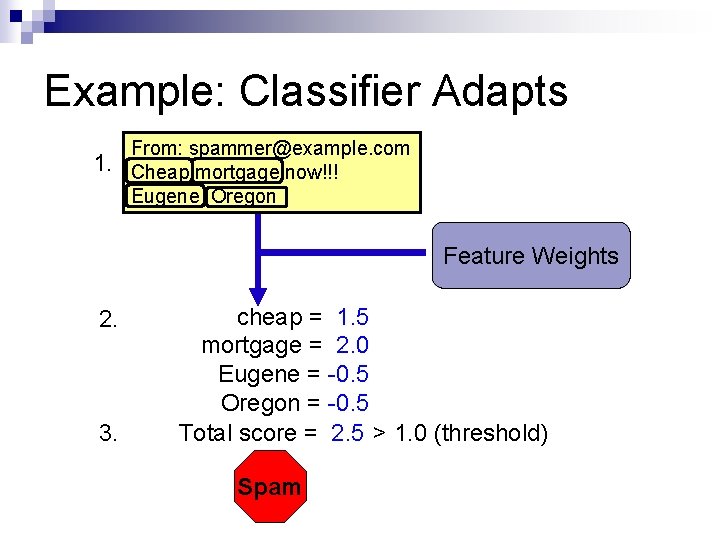 Example: Classifier Adapts

1.

From: spammer@example.com
Cheap mortgage now!!!
Eugene Oregon

Feature Weights

2.
cheap = 1.5
mortgage = 2.0
Eugene = -0.5
Oregon = -0.5

3. Total score = 2.5 > 1.0 (threshold)

Spam